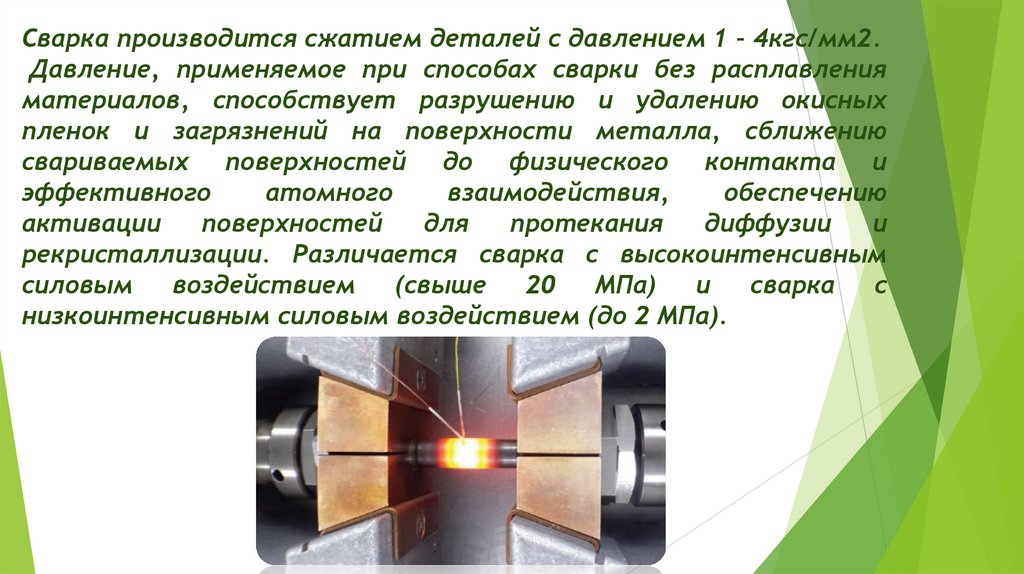 Сварка производится сжатием деталей с давлением 1 - 4кгс/мм2.

Давление, применяемое при способах сварки без расплавления материалов, способствует разрушению и удалению окисных пленок и загрязнений на поверхности металла, сближению свариваемых поверхностей до физического контакта и эффективного атомного взаимодействия, обеспечению активации поверхностей для протекания диффузии и рекристаллизации. Различается сварка с высокоинтенсивным силовым воздействием (свыше 20 МПа) и сварка с низкоинтенсивным силовым воздействием (до 2 МПа).